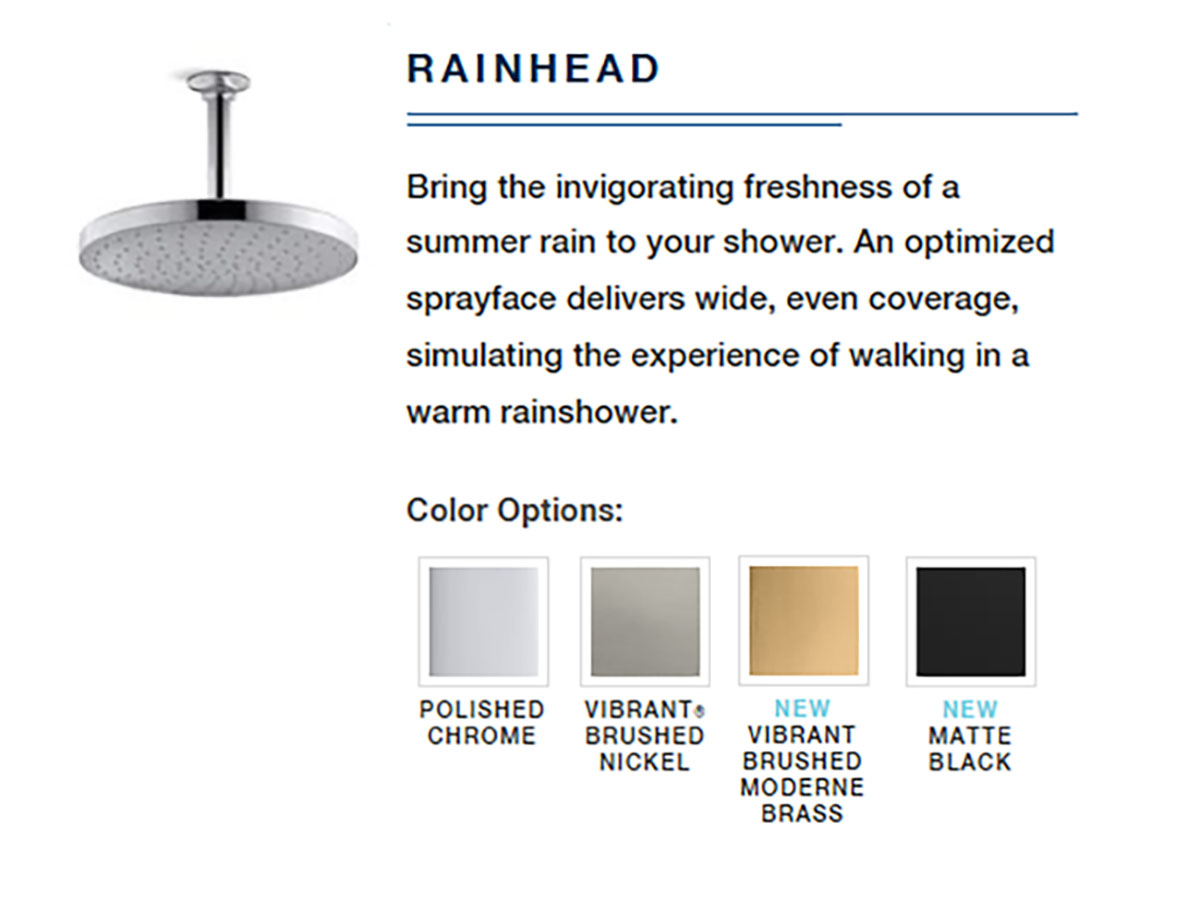 RAINHEAD

Bring the invigorating freshness of a summer rain to your shower. An optimized sprayface delivers wide, even coverage, simulating the experience of walking in a warm rainshower.

Color Options:

POLISHED CHROME

VIBRANT® BRUSHED NICKEL

NEW VIBRANT BRUSHED MODERNE BRASS

NEW MATTE BLACK